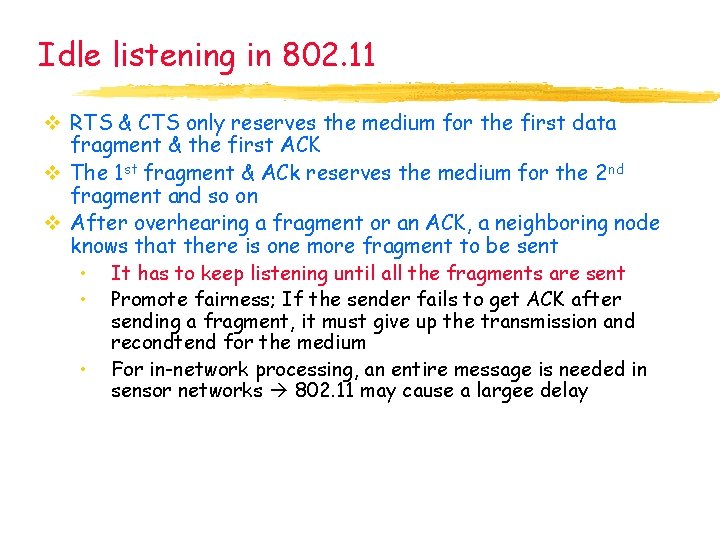 Idle listening in 802.11

❖ RTS & CTS only reserves the medium for the first data fragment & the first ACK

❖ The 1$^{st}$ fragment & ACk reserves the medium for the 2$^{nd}$ fragment and so on

❖ After overhearing a fragment or an ACK, a neighboring node knows that there is one more fragment to be sent

• It has to keep listening until all the fragments are sent

• Promote fairness; If the sender fails to get ACK after sending a fragment, it must give up the transmission and recondtend for the medium

• For in-network processing, an entire message is needed in sensor networks → 802.11 may cause a largee delay